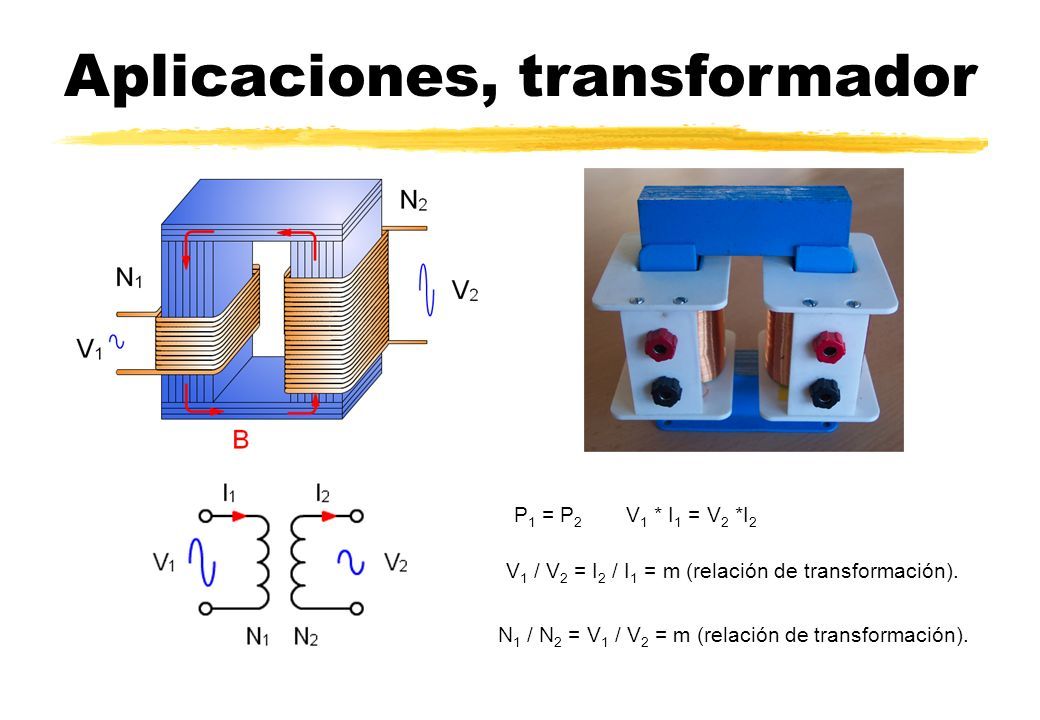 Aplicaciones, transformador

$N_2$

$N_1$

$V_2$

$V_1$

B

$I_1$ $I_2$

$V_1$ $V_2$

$N_1$ $N_2$

$P_1 = P_2$ $V_1 * I_1 = V_2 * I_2$

$V_1 / V_2 = I_2 / I_1 = m$ (relación de transformación).

$N_1 / N_2 = V_1 / V_2 = m$ (relación de transformación).